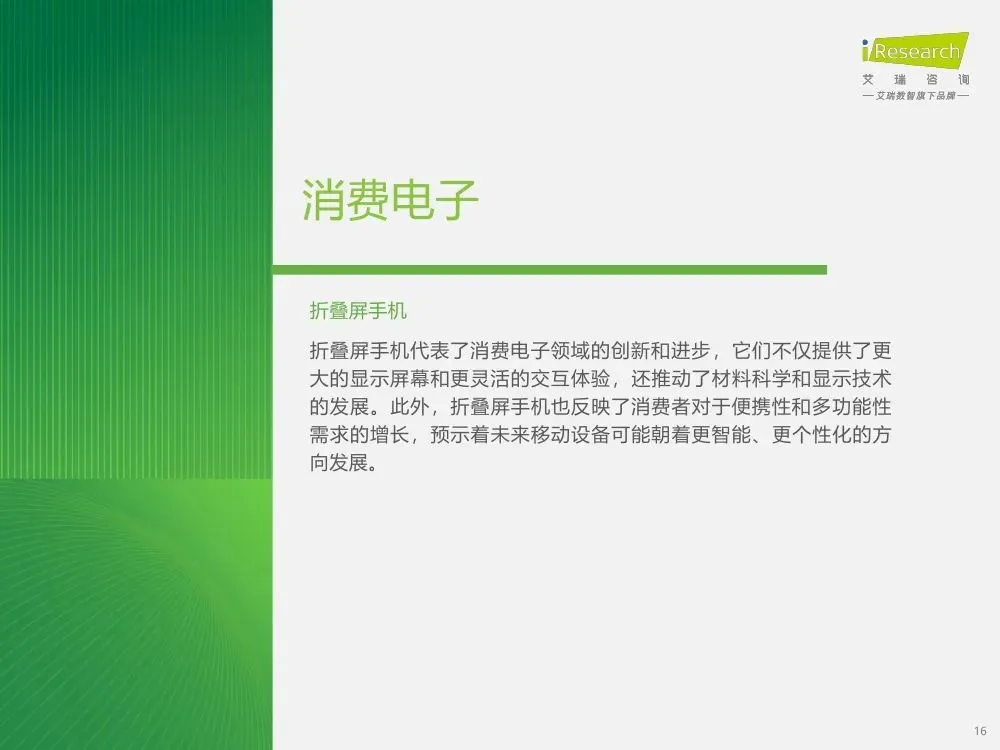 iResearch
艾 瑞 咨 询
— 艾瑞数智旗下品牌 —

消费电子

折叠屏手机

折叠屏手机代表了消费电子领域的创新和进步，它们不仅提供了更大的显示屏幕和更灵活的交互体验，还推动了材料科学和显示技术的发展。此外，折叠屏手机也反映了消费者对于便携性和多功能性需求的增长，预示着未来移动设备可能朝着更智能、更个性化的方向发展。

16